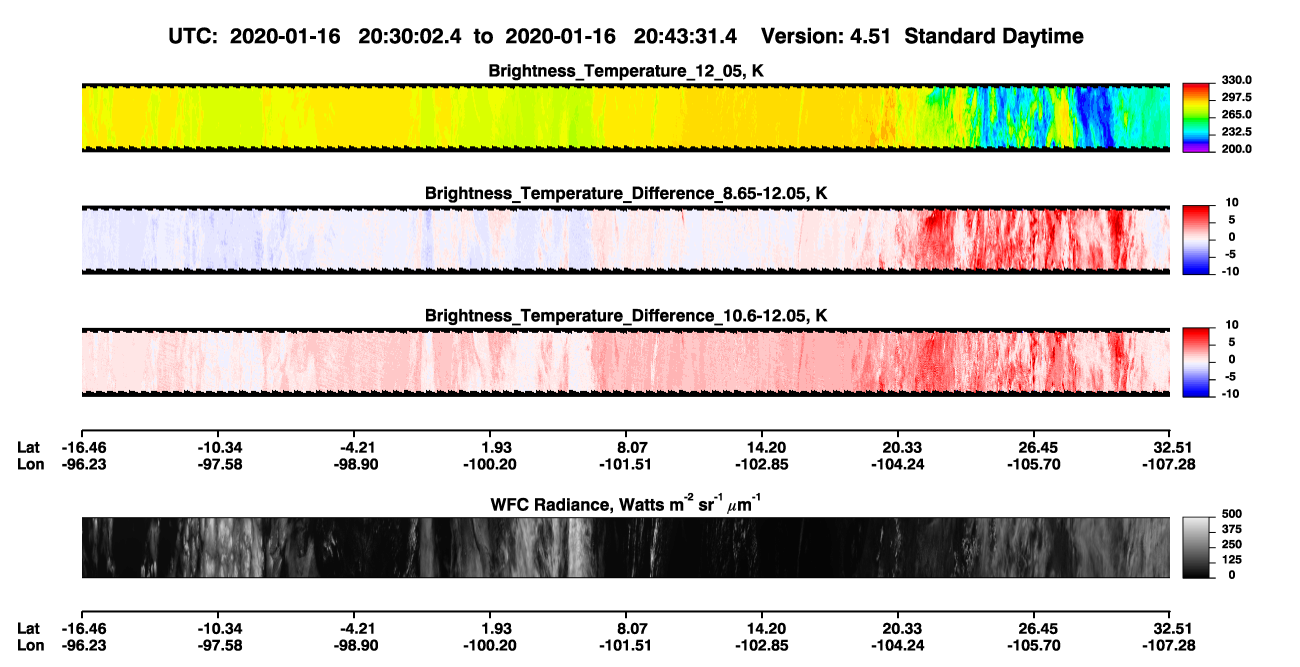 UTC: 2020-01-16 20:30:02.4 to 2020-01-16 20:43:31.4 Version: 4.51 Standard Daytime

Brightness_Temperature_12_05, K

330.0
297.5
265.0
232.5
200.0

Brightness_Temperature_Difference_8.65-12.05, K

10
5
0
-5
-10

Brightness_Temperature_Difference_10.6-12.05, K

10
5
0
-5
-10

| Lat | -16.46 | -10.34 | -4.21 | 1.93 | 8.07 | 14.20 | 20.33 | 26.45 | 32.51 |
|---|---|---|---|---|---|---|---|---|---|
| Lon | -96.23 | -97.58 | -98.90 | -100.20 | -101.51 | -102.85 | -104.24 | -105.70 | -107.28 |

WFC Radiance, Watts $m^{-2}$ $sr^{-1}$ $\mu m^{-1}$

500
375
250
125
0

| Lat | -16.46 | -10.34 | -4.21 | 1.93 | 8.07 | 14.20 | 20.33 | 26.45 | 32.51 |
|---|---|---|---|---|---|---|---|---|---|
| Lon | -96.23 | -97.58 | -98.90 | -100.20 | -101.51 | -102.85 | -104.24 | -105.70 | -107.28 |